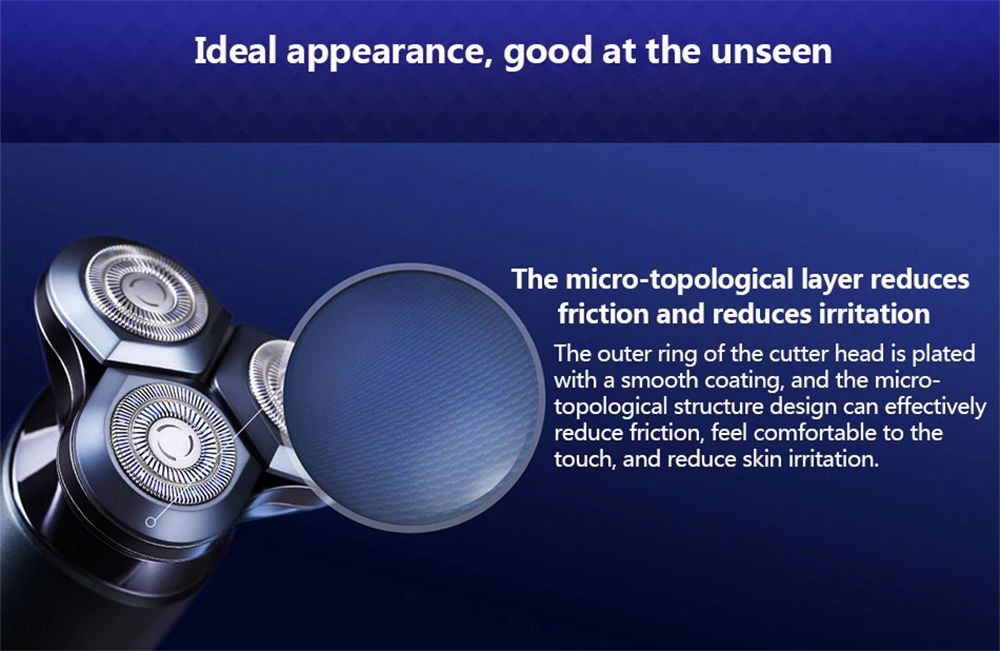 Ideal appearance, good at the unseen

The micro-topological layer reduces friction and reduces irritation

The outer ring of the cutter head is plated with a smooth coating, and the micro-topological structure design can effectively reduce friction, feel comfortable to the touch, and reduce skin irritation.